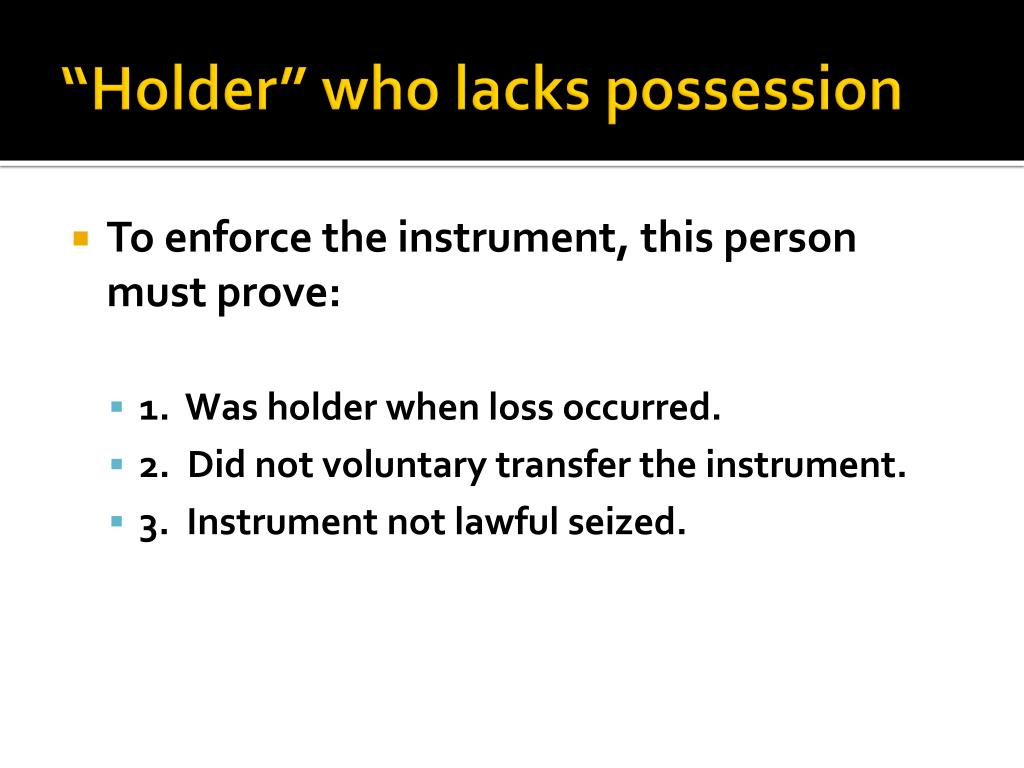 “Holder” who lacks possession

To enforce the instrument, this person must prove:

1. Was holder when loss occurred.
2. Did not voluntary transfer the instrument.
3. Instrument not lawful seized.